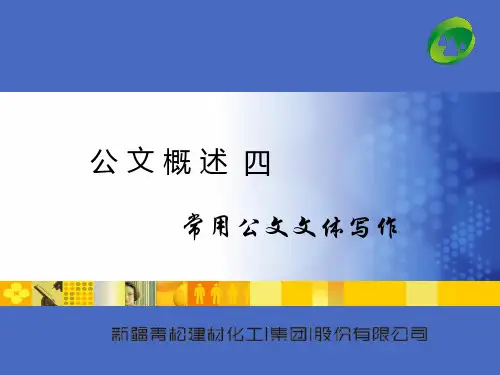 公文概述 四

常用公文文体写作

新疆青松建材化工(集团)股份有限公司